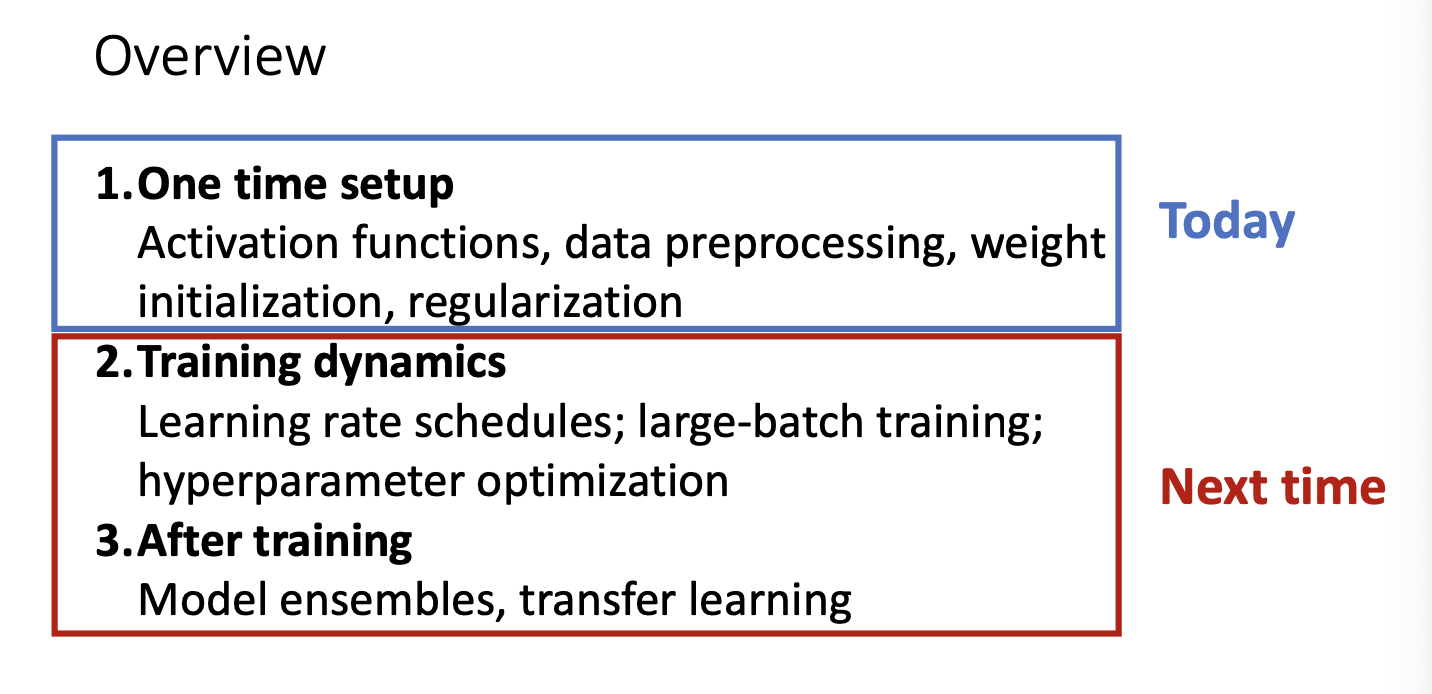 Overview

1. One time setup
Activation functions, data preprocessing, weight initialization, regularization

Today

2. Training dynamics
Learning rate schedules; large-batch training; hyperparameter optimization

3. After training
Model ensembles, transfer learning

Next time